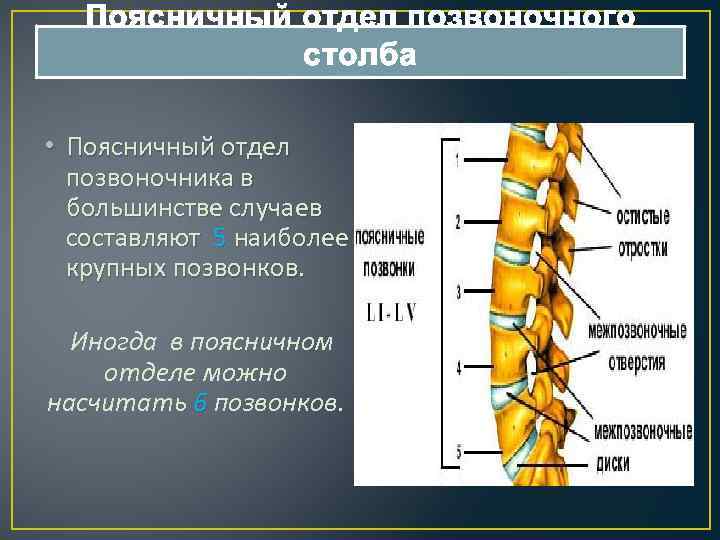 Поясничный отдел позвоночного столба

• Поясничный отдел позвоночника в большинстве случаев составляют 5 наиболее крупных позвонков.

Иногда в поясничном отделе можно насчитать 6 позвонков.

поясничные позвонки

LI-LV

1
2
3
4
5

остистые отростки

межпозвоночные отверстия

межпозвоночные диски